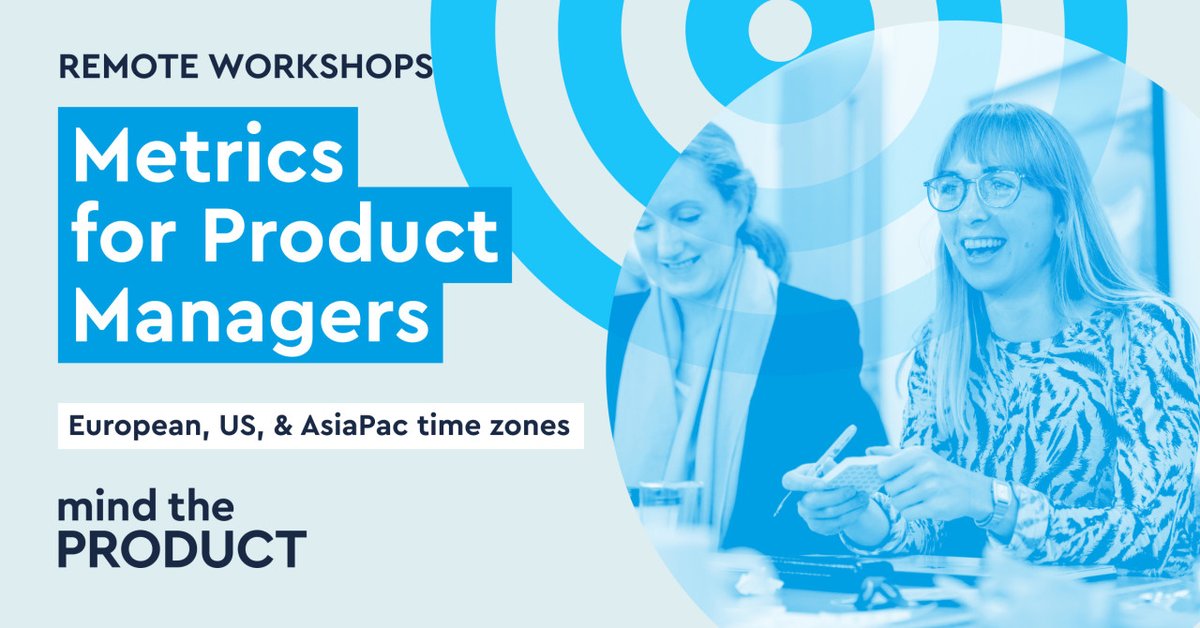 REMOTE WORKSHOPS

Metrics for Product Managers

European, US, & AsiaPac time zones

mind the PRODUCT